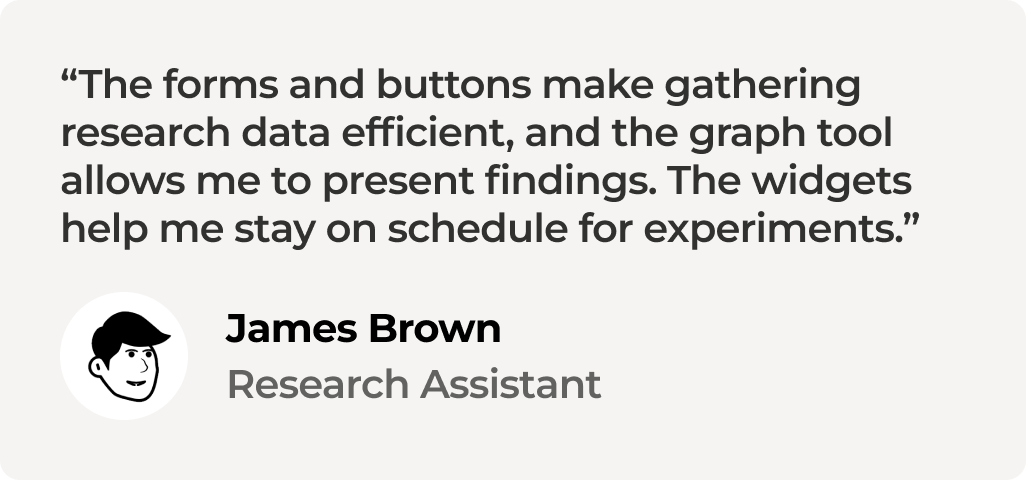 “The forms and buttons make gathering research data efficient, and the graph tool allows me to present findings. The widgets help me stay on schedule for experiments.”

James Brown
Research Assistant